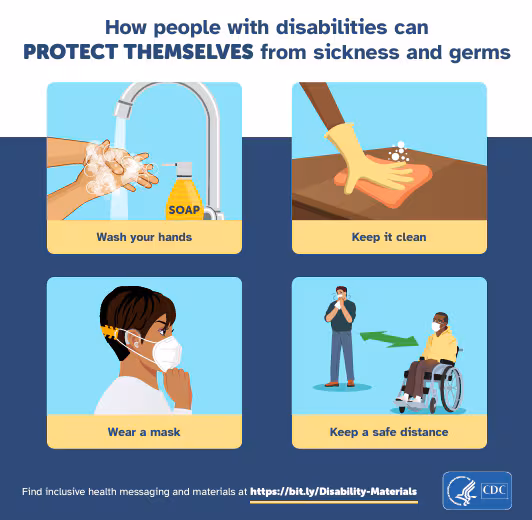 How people with disabilities can PROTECT THEMSELVES from sickness and germs

SOAP

Wash your hands

Keep it clean

Wear a mask

Keep a safe distance

Find inclusive health messaging and materials at https://bit.ly/Disability-Materials

CDC